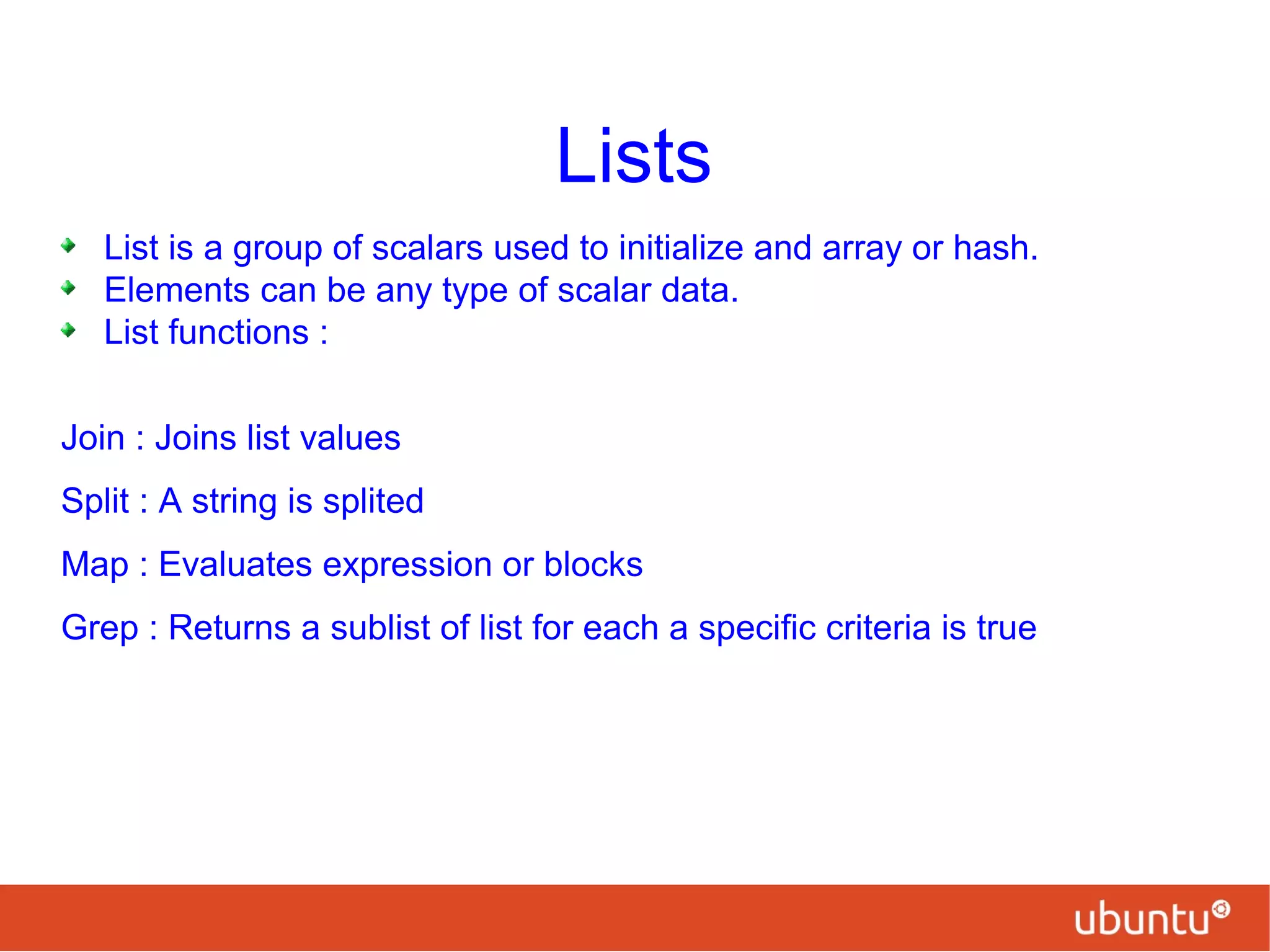 Lists

List is a group of scalars used to initialize and array or hash.
Elements can be any type of scalar data.
List functions :

Join : Joins list values

Split : A string is splited

Map : Evaluates expression or blocks

Grep : Returns a sublist of list for each a specific criteria is true

ubuntu